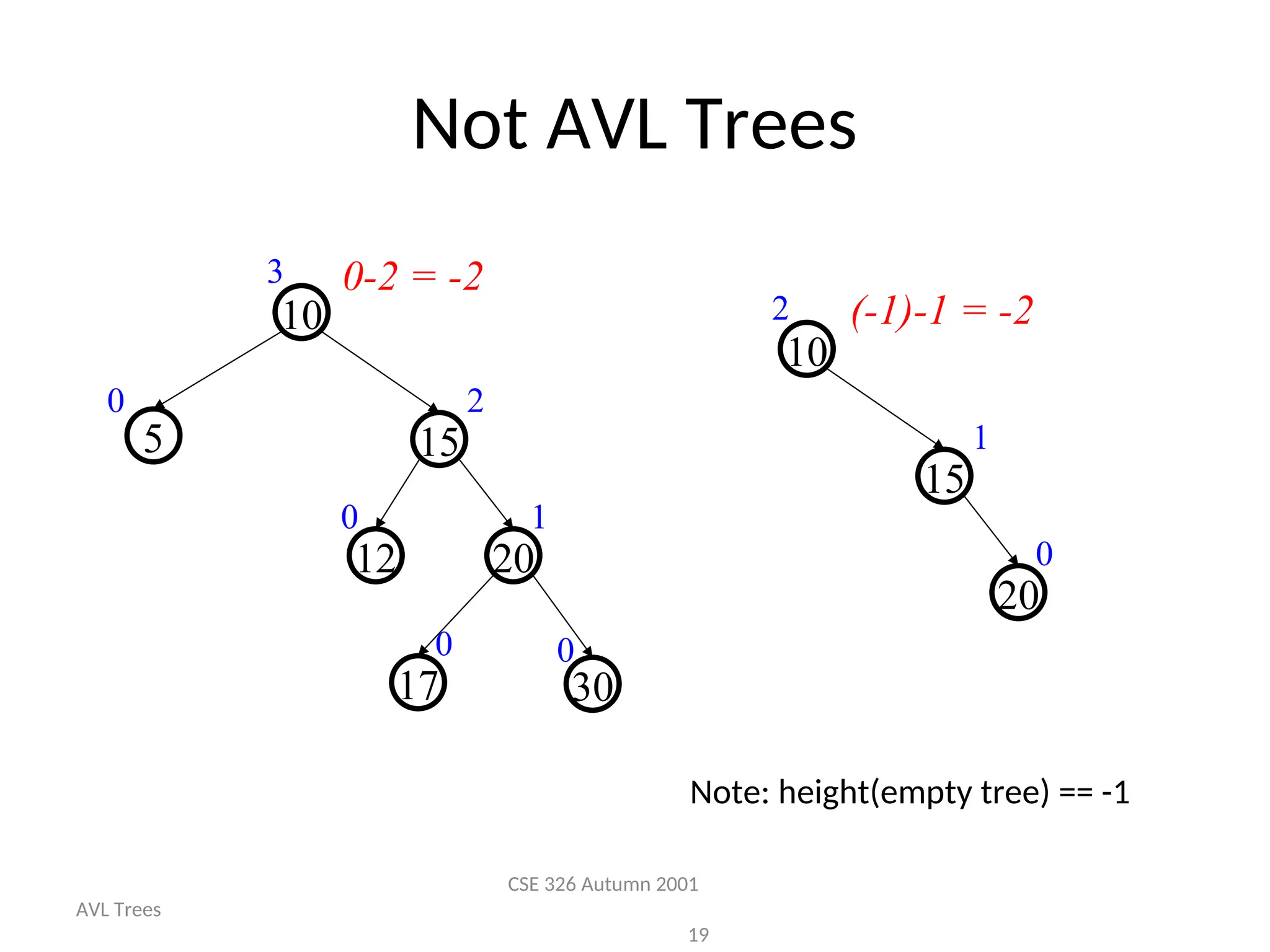 Not AVL Trees

3
0-2 = -2
10
0
5
2
15
0
12
1
20
0
17
0
30

2
(-1)-1 = -2
10
1
15
0
20

Note: height(empty tree) == -1

CSE 326 Autumn 2001
AVL Trees
19